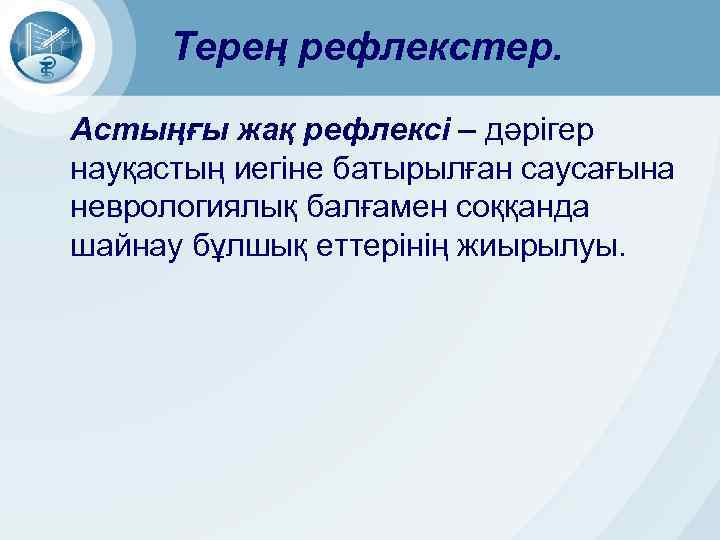 Терең рефлекстер.

Астыңғы жақ рефлексі – дәрігер науқастың иегіне батырылған саусағына неврологиялық балғамен соққанда шайнау бұлшық еттерінің жиырылуы.